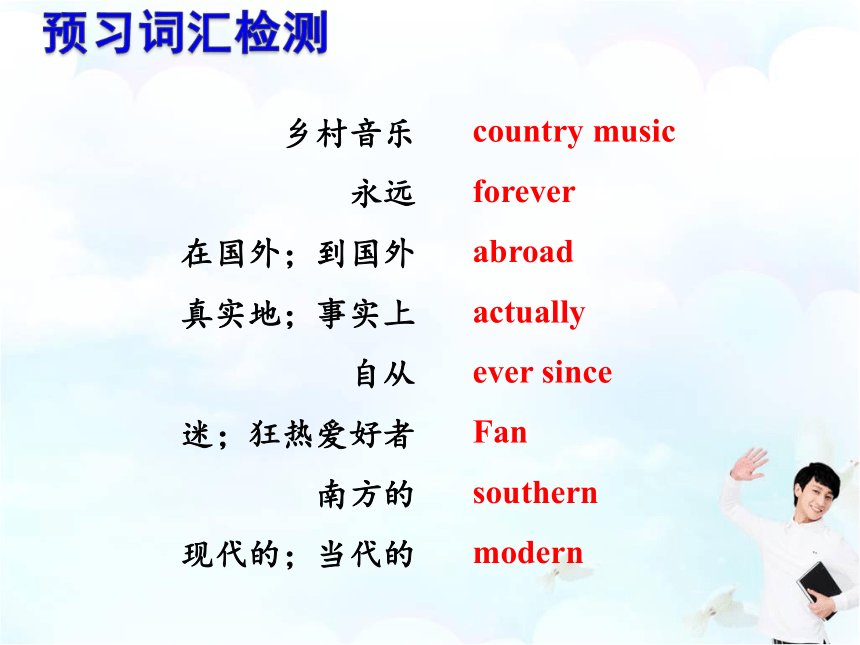 预习词汇检测

乡村音乐 country music
永远 forever
在国外；到国外 abroad
真实地；事实上 actually
自从 ever since
迷；狂热爱好者 Fan
南方的 southern
现代的；当代的 modern